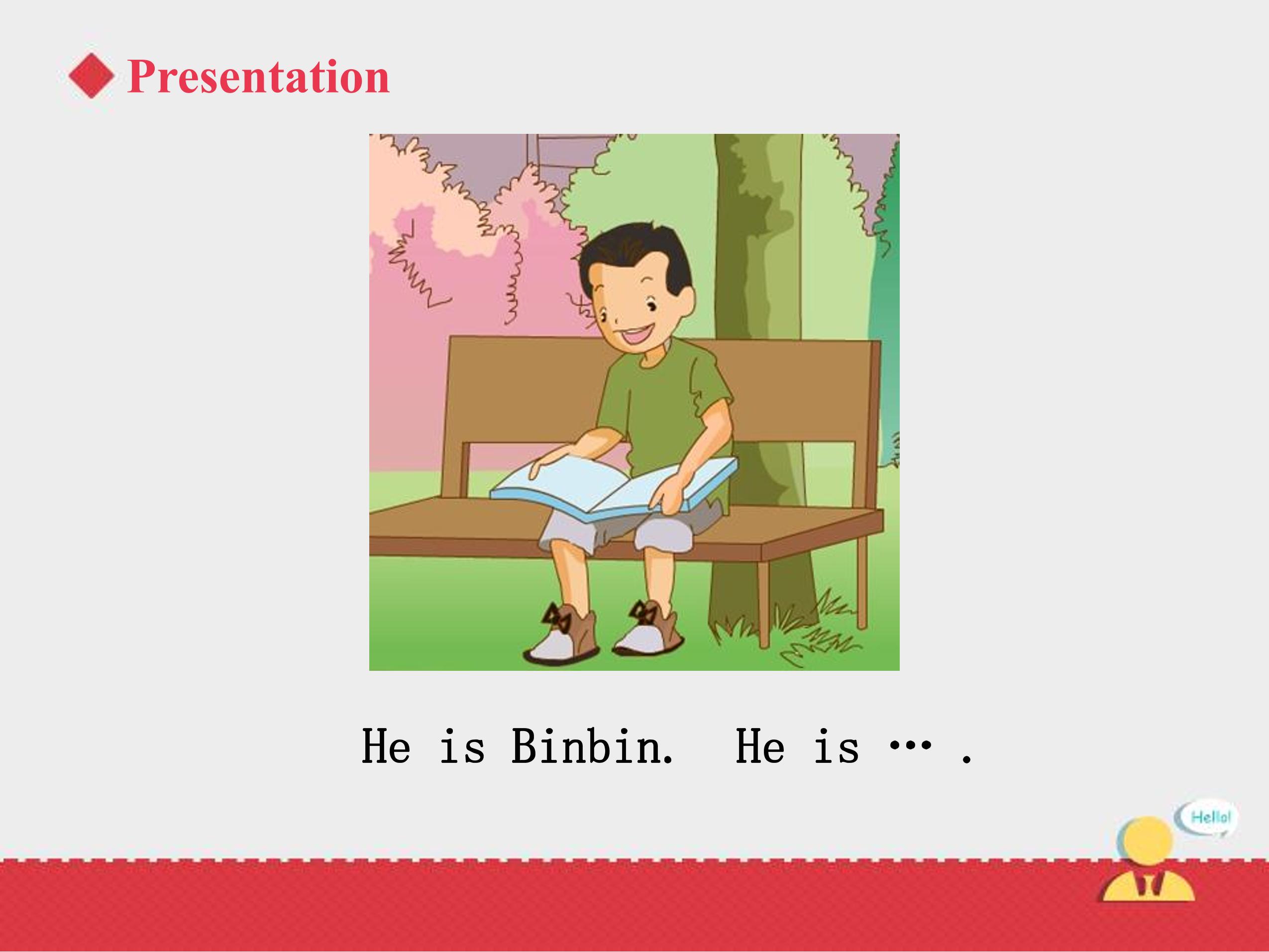 Presentation

He is Binbin. He is … .

Hello!